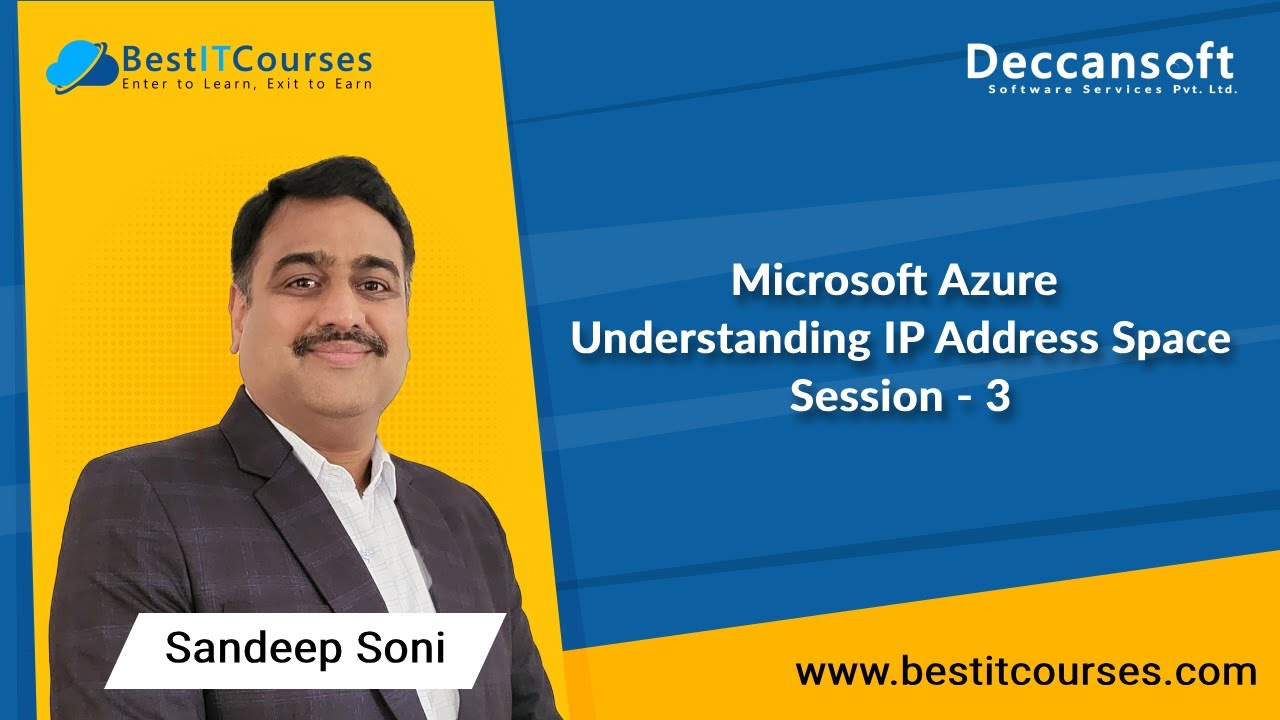 BestITCourses
Enter to Learn, Exit to Earn

Deccansoft
Software Services Pvt. Ltd.

Microsoft Azure
Understanding IP Address Space
Session - 3

Sandeep Soni

www.bestitcourses.com